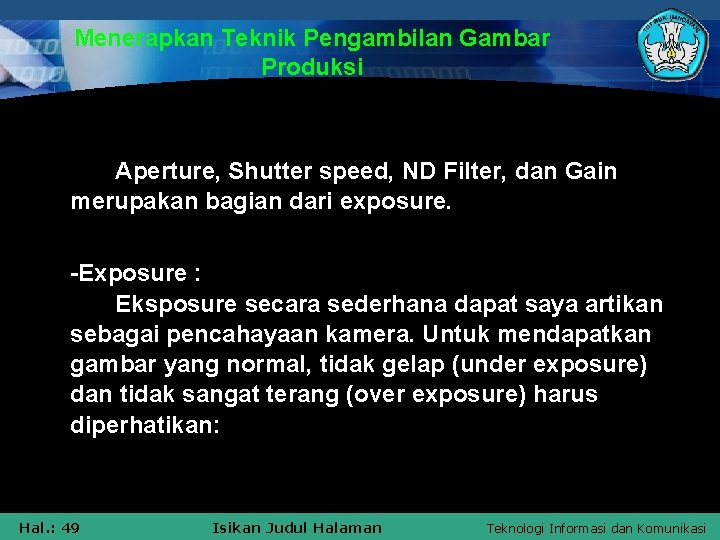 Menerapkan Teknik Pengambilan Gambar Produksi

TUT WURI HANDAYANI

Aperture, Shutter speed, ND Filter, dan Gain merupakan bagian dari exposure.

-Exposure :

Eksposure secara sederhana dapat saya artikan sebagai pencahayaan kamera. Untuk mendapatkan gambar yang normal, tidak gelap (under exposure) dan tidak sangat terang (over exposure) harus diperhatikan:

Hal.: 49 Isikan Judul Halaman Teknologi Informasi dan Komunikasi